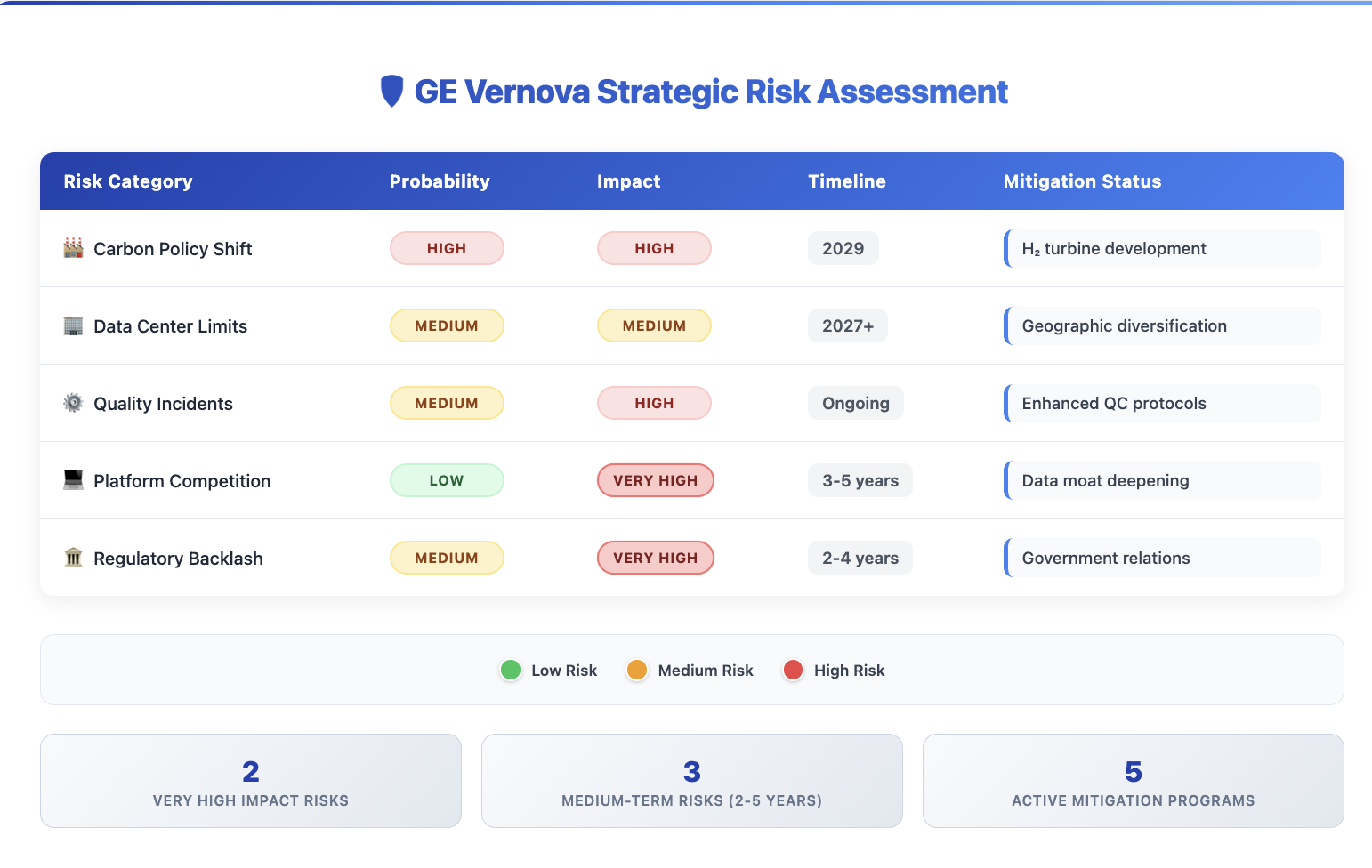 GE Vernova Strategic Risk Assessment

| Risk Category | Probability | Impact | Timeline | Mitigation Status |
|---|---|---|---|---|
| Carbon Policy Shift | HIGH | HIGH | 2029 | $H_2$ turbine development |
| Data Center Limits | MEDIUM | MEDIUM | 2027+ | Geographic diversification |
| Quality Incidents | MEDIUM | HIGH | Ongoing | Enhanced QC protocols |
| Platform Competition | LOW | VERY HIGH | 3-5 years | Data moat deepening |
| Regulatory Backlash | MEDIUM | VERY HIGH | 2-4 years | Government relations |

Low Risk   Medium Risk   High Risk

2
VERY HIGH IMPACT RISKS

3
MEDIUM-TERM RISKS (2-5 YEARS)

5
ACTIVE MITIGATION PROGRAMS